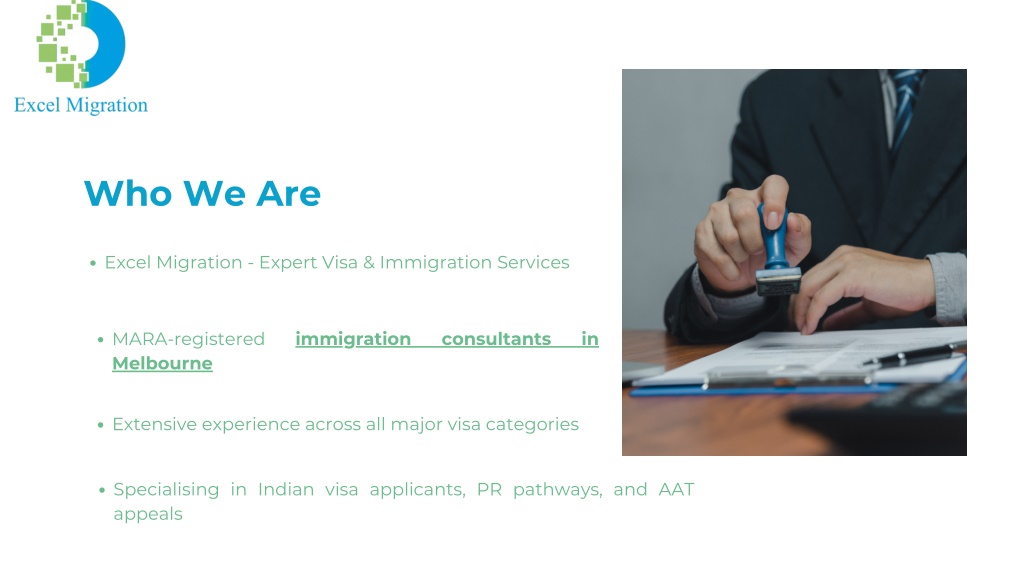 Excel Migration

Who We Are

• Excel Migration - Expert Visa & Immigration Services

• MARA-registered immigration consultants in Melbourne

• Extensive experience across all major visa categories

• Specialising in Indian visa applicants, PR pathways, and AAT appeals